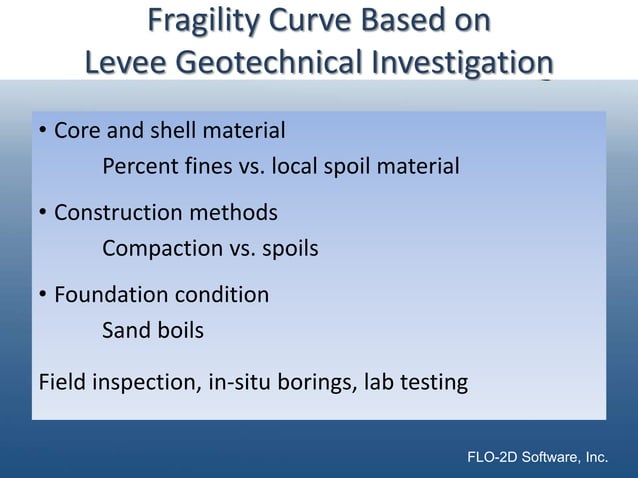 Fragility Curve Based on
Levee Geotechnical Investigation

• Core and shell material

Percent fines vs. local spoil material

• Construction methods

Compaction vs. spoils

• Foundation condition

Sand boils

Field inspection, in-situ borings, lab testing

FLO-2D Software, Inc.